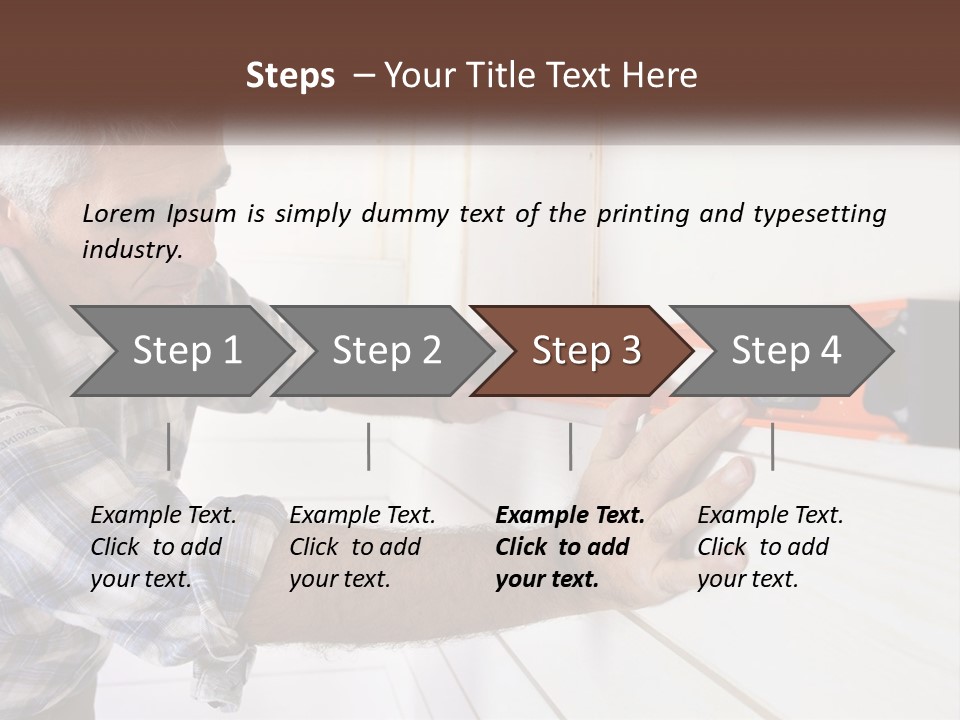 Steps – Your Title Text Here

Lorem Ipsum is simply dummy text of the printing and typesetting industry.

Step 1

Step 2

Step 3

Step 4

Example Text. Click to add your text.

Example Text. Click to add your text.

Example Text. Click to add your text.

Example Text. Click to add your text.